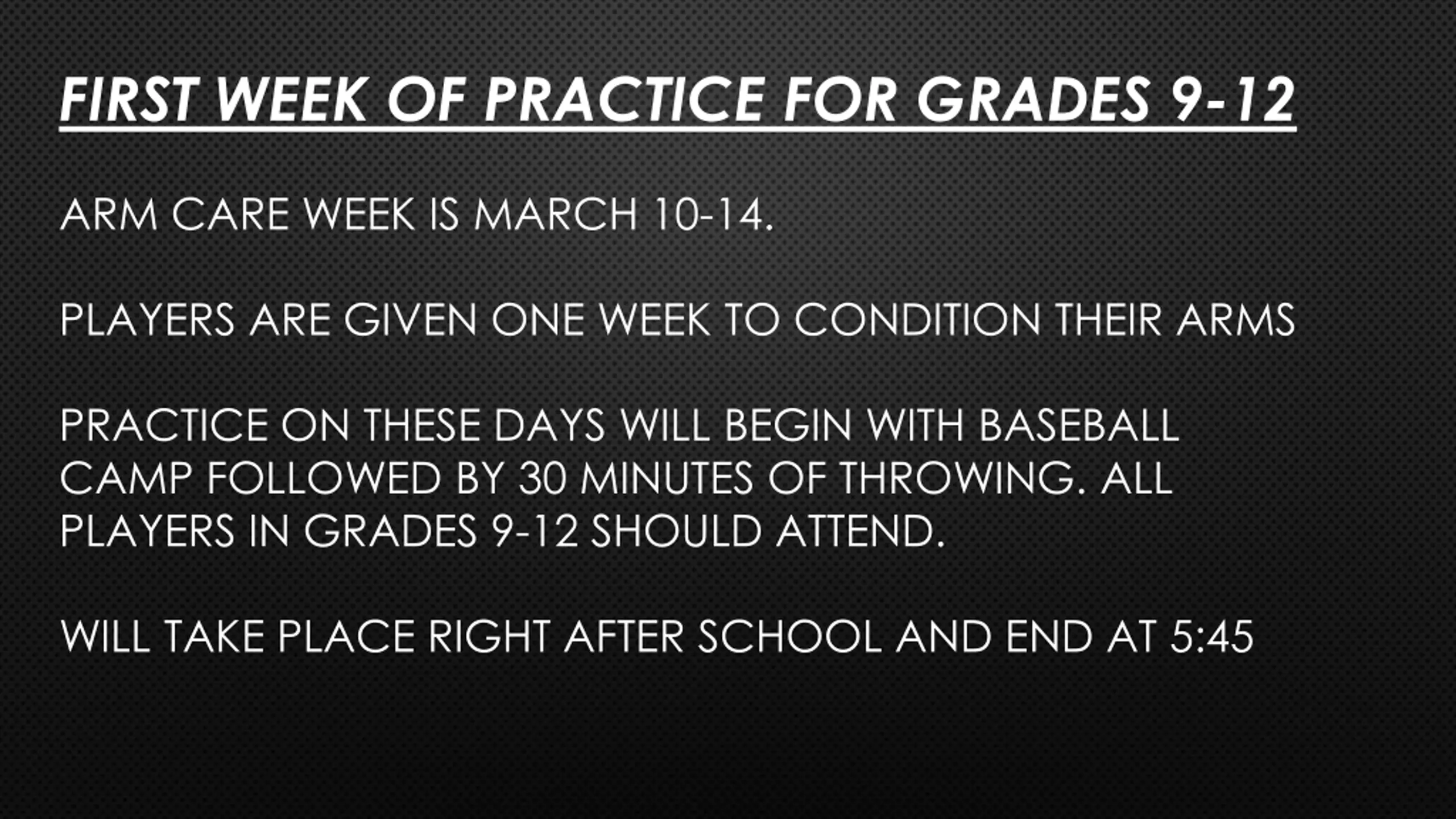 FIRST WEEK OF PRACTICE FOR GRADES 9-12

ARM CARE WEEK IS MARCH 10-14.

PLAYERS ARE GIVEN ONE WEEK TO CONDITION THEIR ARMS

PRACTICE ON THESE DAYS WILL BEGIN WITH BASEBALL CAMP FOLLOWED BY 30 MINUTES OF THROWING. ALL PLAYERS IN GRADES 9-12 SHOULD ATTEND.

WILL TAKE PLACE RIGHT AFTER SCHOOL AND END AT 5:45